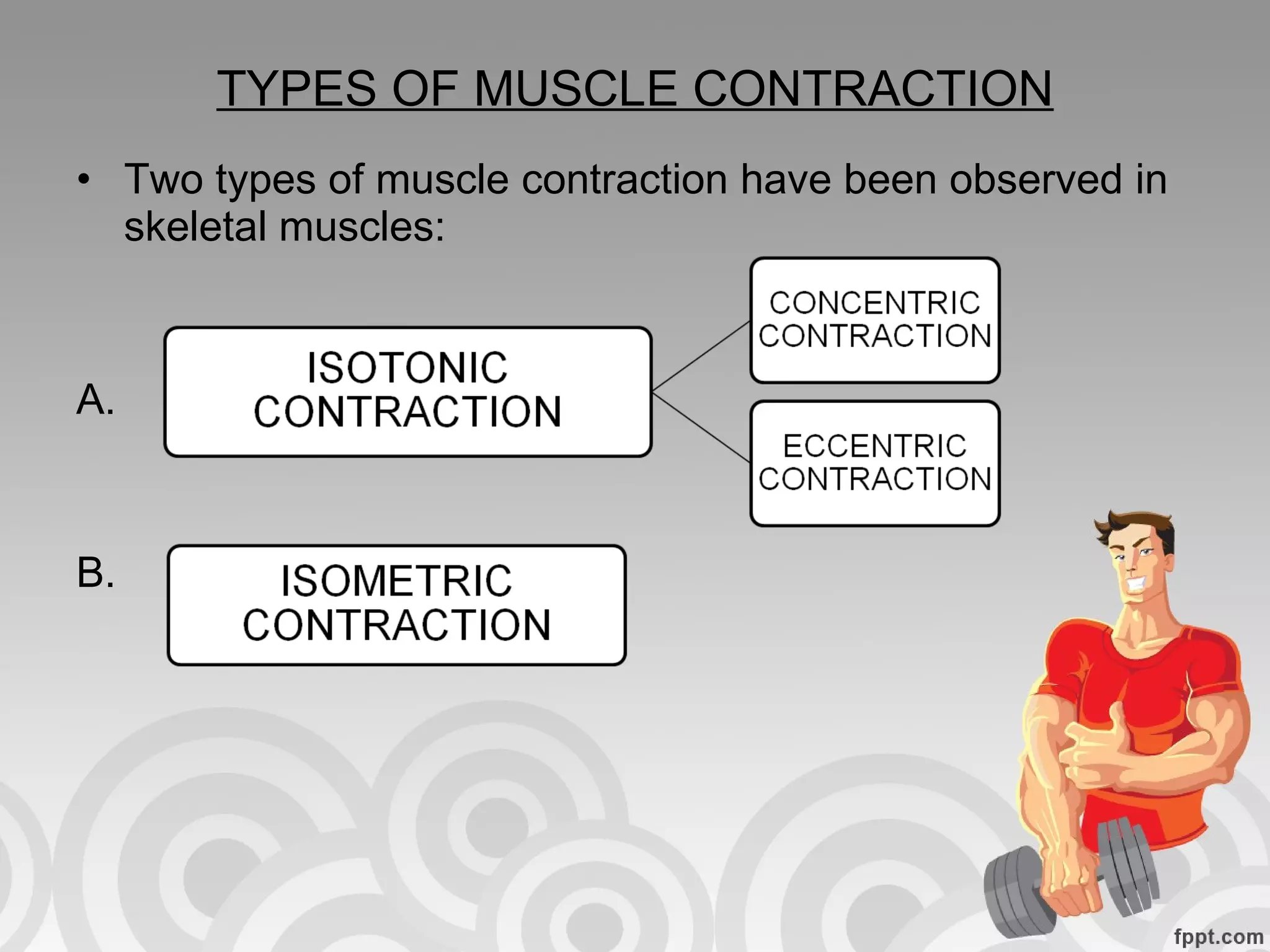 TYPES OF MUSCLE CONTRACTION

• Two types of muscle contraction have been observed in skeletal muscles:

A.

ISOTONIC CONTRACTION

CONCENTRIC CONTRACTION

ECCENTRIC CONTRACTION

B.

ISOMETRIC CONTRACTION

fppt.com